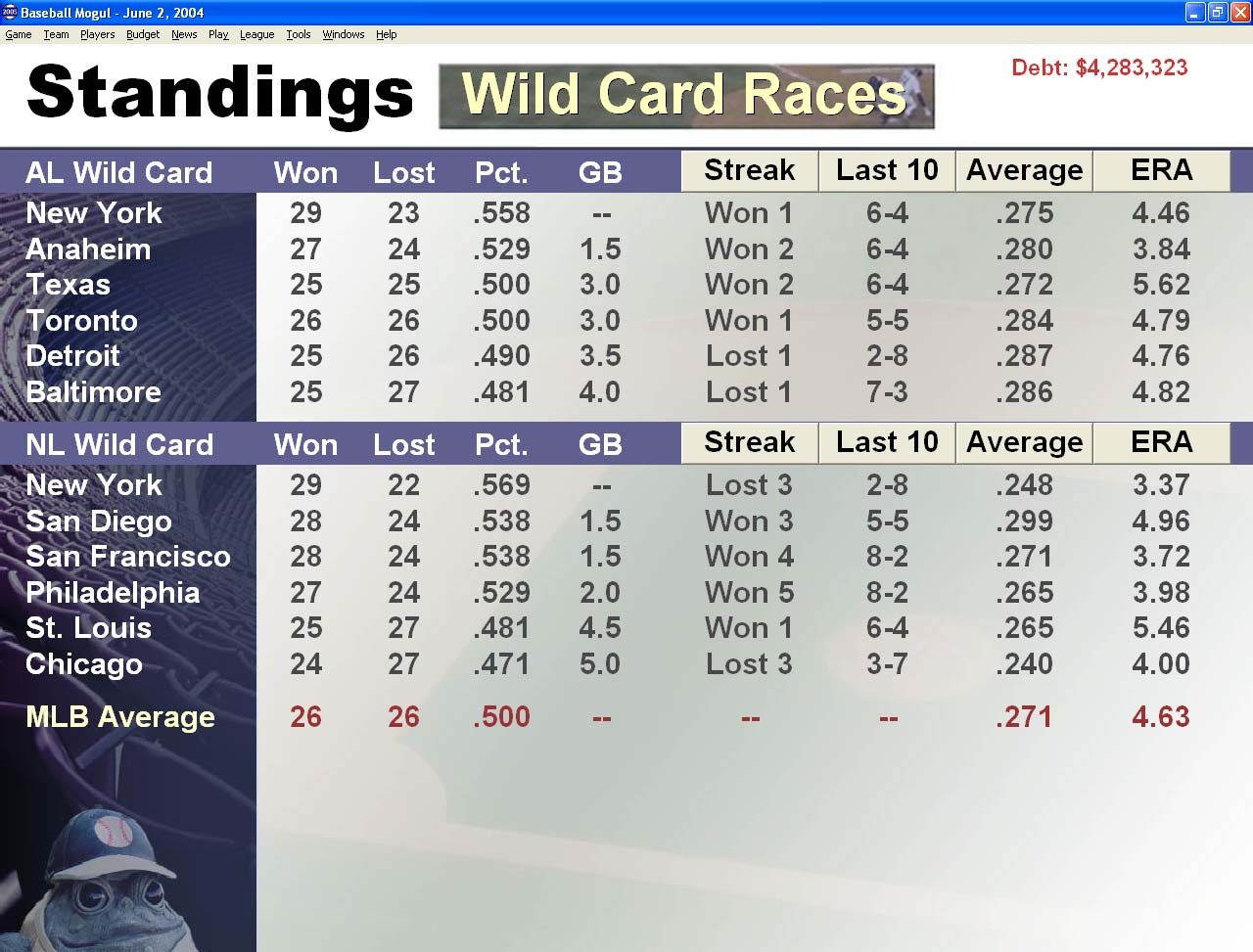 Baseball Mogul - June 2, 2004

Game Team Players Budget News Play League Tools Windows Help

Standings

Wild Card Races

Debt: $4,283,323

| AL Wild Card | Won | Lost | Pct. | GB | Streak | Last 10 | Average | ERA |
|---|---|---|---|---|---|---|---|---|
| New York | 29 | 23 | .558 | -- | Won 1 | 6-4 | .275 | 4.46 |
| Anaheim | 27 | 24 | .529 | 1.5 | Won 2 | 6-4 | .280 | 3.84 |
| Texas | 25 | 25 | .500 | 3.0 | Won 2 | 6-4 | .272 | 5.62 |
| Toronto | 26 | 26 | .500 | 3.0 | Won 1 | 5-5 | .284 | 4.79 |
| Detroit | 25 | 26 | .490 | 3.5 | Lost 1 | 2-8 | .287 | 4.76 |
| Baltimore | 25 | 27 | .481 | 4.0 | Lost 1 | 7-3 | .286 | 4.82 |

| NL Wild Card | Won | Lost | Pct. | GB | Streak | Last 10 | Average | ERA |
|---|---|---|---|---|---|---|---|---|
| New York | 29 | 22 | .569 | -- | Lost 3 | 2-8 | .248 | 3.37 |
| San Diego | 28 | 24 | .538 | 1.5 | Won 3 | 5-5 | .299 | 4.96 |
| San Francisco | 28 | 24 | .538 | 1.5 | Won 4 | 8-2 | .271 | 3.72 |
| Philadelphia | 27 | 24 | .529 | 2.0 | Won 5 | 8-2 | .265 | 3.98 |
| St. Louis | 25 | 27 | .481 | 4.5 | Won 1 | 6-4 | .265 | 5.46 |
| Chicago | 24 | 27 | .471 | 5.0 | Lost 3 | 3-7 | .240 | 4.00 |
| MLB Average | 26 | 26 | .500 | -- | -- | -- | .271 | 4.63 |